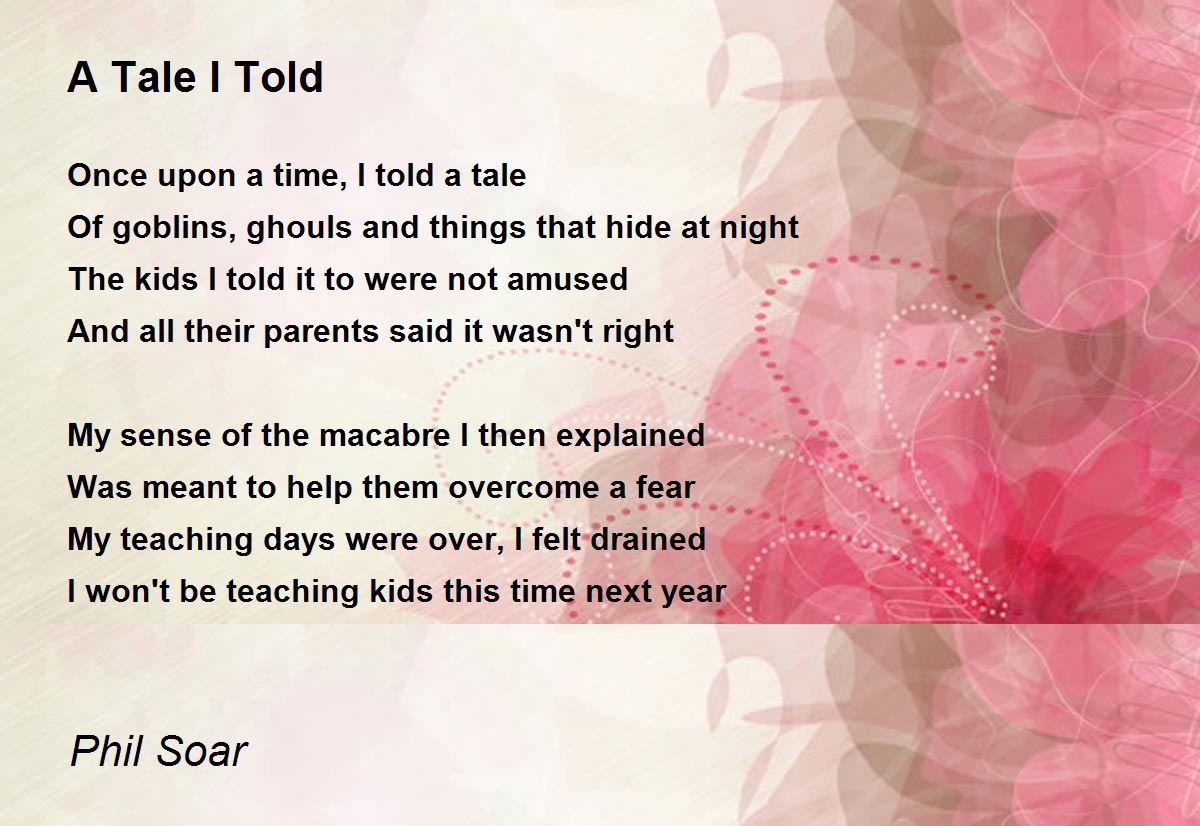 A Tale I Told

Once upon a time, I told a tale
Of goblins, ghouls and things that hide at night
The kids I told it to were not amused
And all their parents said it wasn't right

My sense of the macabre I then explained
Was meant to help them overcome a fear
My teaching days were over, I felt drained
I won't be teaching kids this time next year

Phil Soar